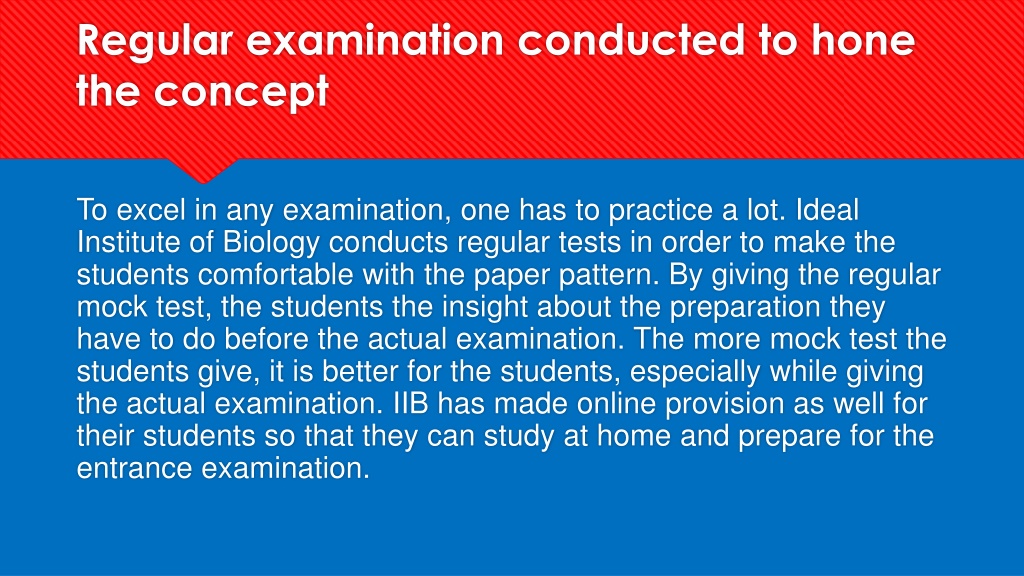 Regular examination conducted to hone the concept

To excel in any examination, one has to practice a lot. Ideal Institute of Biology conducts regular tests in order to make the students comfortable with the paper pattern. By giving the regular mock test, the students the insight about the preparation they have to do before the actual examination. The more mock test the students give, it is better for the students, especially while giving the actual examination. IIB has made online provision as well for their students so that they can study at home and prepare for the entrance examination.